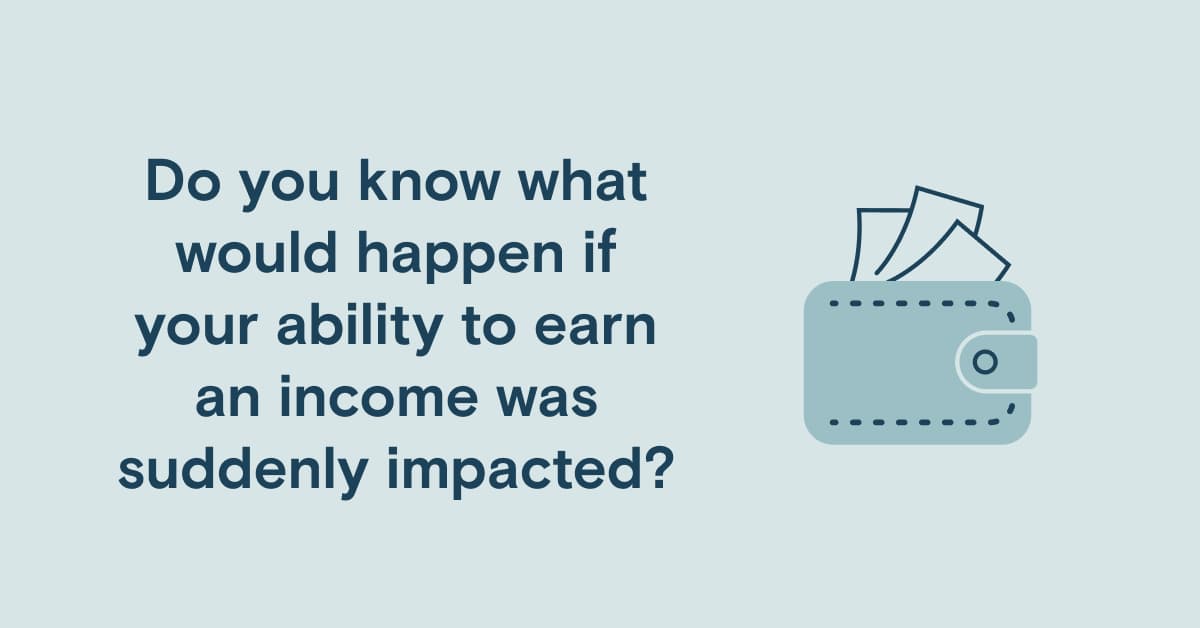 Do you know what would happen if your ability to earn an income was suddenly impacted?